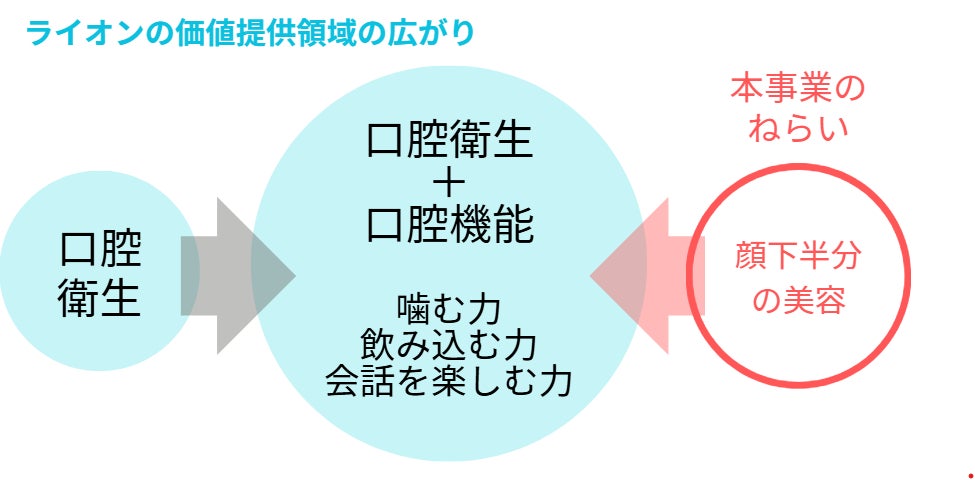 ライオンの価値提供領域の広がり

口腔衛生

口腔衛生
＋
口腔機能

噛む力
飲み込む力
会話を楽しむ力

本事業のねらい

顔下半分の美容